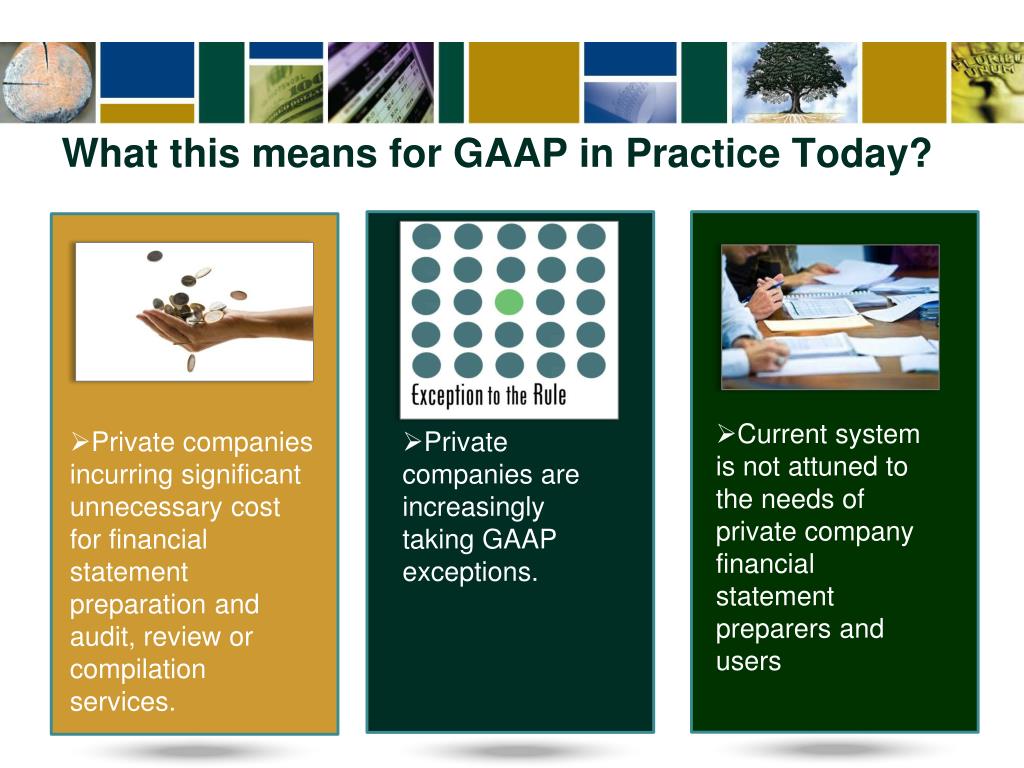 What this means for GAAP in Practice Today?

➢Private companies incurring significant unnecessary cost for financial statement preparation and audit, review or compilation services.

Exception to the Rule

➢Private companies are increasingly taking GAAP exceptions.

➢Current system is not attuned to the needs of private company financial statement preparers and users